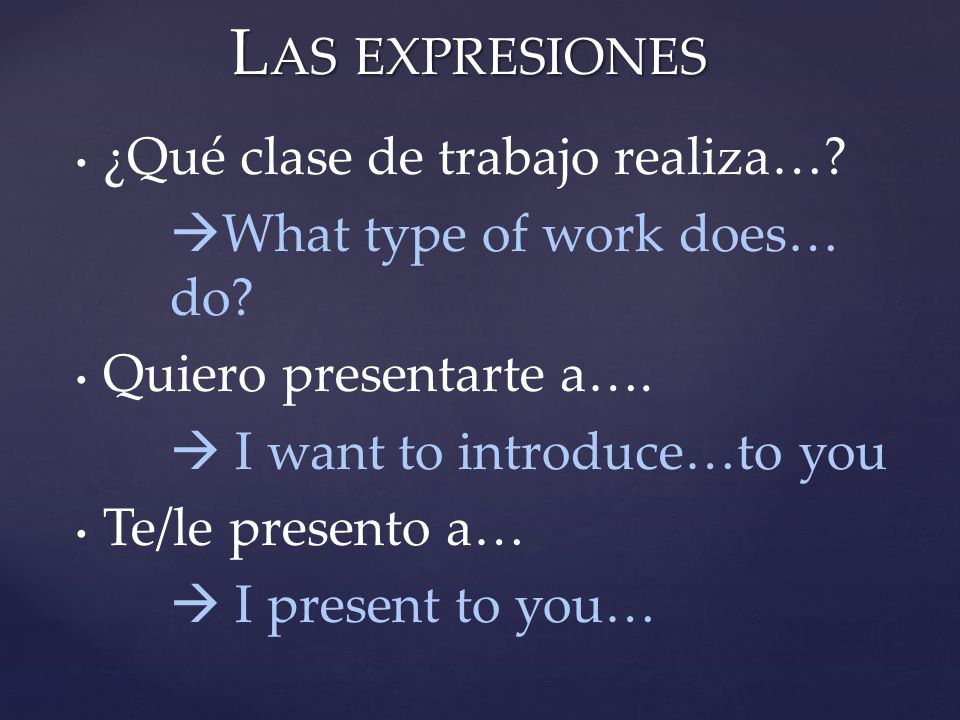 LAS EXPRESIONES

• ¿Qué clase de trabajo realiza…?

→What type of work does… do?

• Quiero presentarte a….

→ I want to introduce…to you

• Te/le presento a…

→ I present to you…